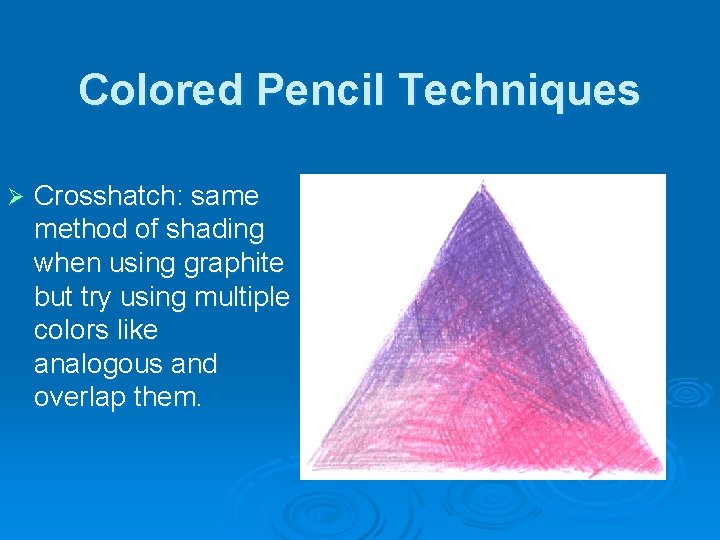 Colored Pencil Techniques

➢ Crosshatch: same method of shading when using graphite but try using multiple colors like analogous and overlap them.